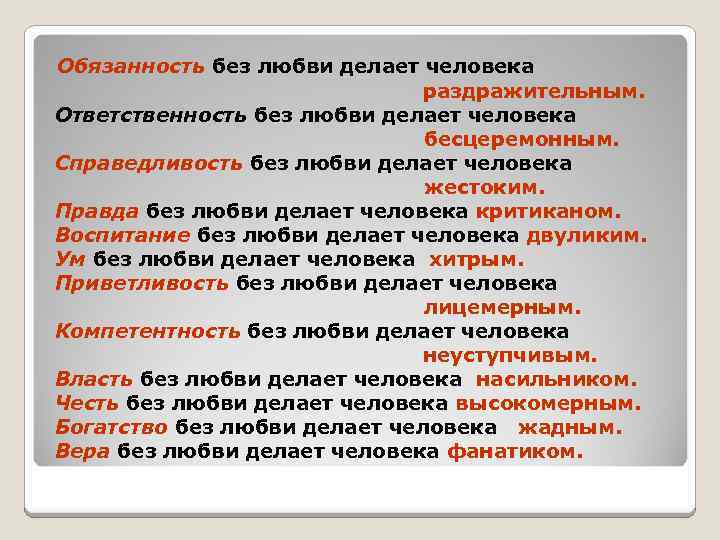 Обязанность без любви делает человека раздражительным.
Ответственность без любви делает человека бесцеремонным.
Справедливость без любви делает человека жестоким.
Правда без любви делает человека критиканом.
Воспитание без любви делает человека двуликим.
Ум без любви делает человека хитрым.
Приветливость без любви делает человека лицемерным.
Компетентность без любви делает человека неуступчивым.
Власть без любви делает человека насильником.
Честь без любви делает человека высокомерным.
Богатство без любви делает человека жадным.
Вера без любви делает человека фанатиком.